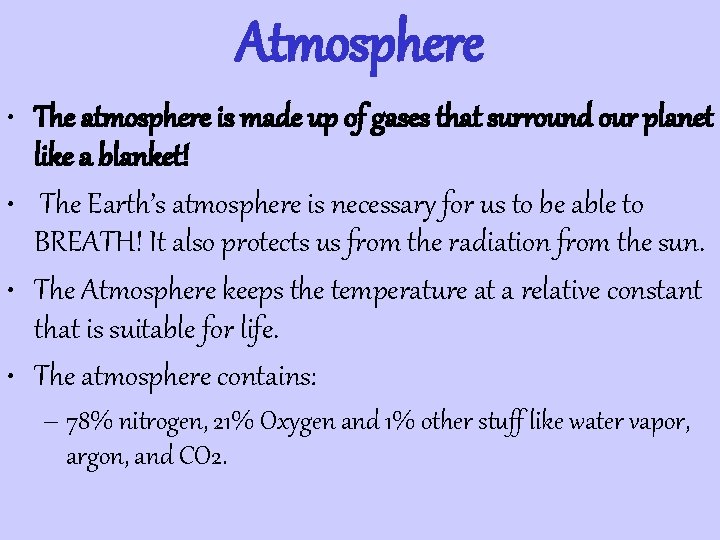 Atmosphere

• The atmosphere is made up of gases that surround our planet like a blanket!

• The Earth's atmosphere is necessary for us to be able to BREATH! It also protects us from the radiation from the sun.

• The Atmosphere keeps the temperature at a relative constant that is suitable for life.

• The atmosphere contains:

– 78% nitrogen, 21% Oxygen and 1% other stuff like water vapor, argon, and CO2.